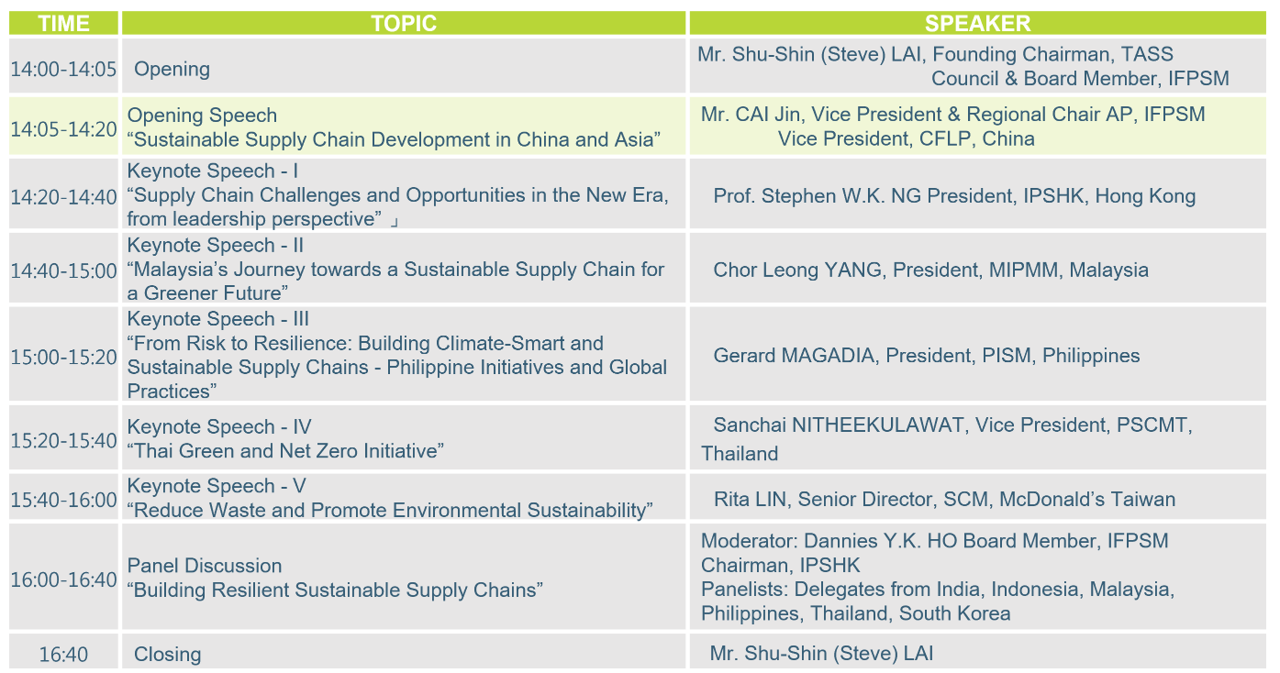 | TIME | TOPIC | SPEAKER |
|---|---|---|
| 14:00-14:05 | Opening | Mr. Shu-Shin (Steve) LAI, Founding Chairman, TASS Council & Board Member, IFPSM |
| 14:05-14:20 | Opening Speech “Sustainable Supply Chain Development in China and Asia” | Mr. CAI Jin, Vice President & Regional Chair AP, IFPSM Vice President, CFLP, China |
| 14:20-14:40 | Keynote Speech - I “Supply Chain Challenges and Opportunities in the New Era, from leadership perspective” 」 | Prof. Stephen W.K. NG President, IPSHK, Hong Kong |
| 14:40-15:00 | Keynote Speech - II “Malaysia’s Journey towards a Sustainable Supply Chain for a Greener Future” | Chor Leong YANG, President, MIPMM, Malaysia |
| 15:00-15:20 | Keynote Speech - III “From Risk to Resilience: Building Climate-Smart and Sustainable Supply Chains - Philippine Initiatives and Global Practices” | Gerard MAGADIA, President, PISM, Philippines |
| 15:20-15:40 | Keynote Speech - IV “Thai Green and Net Zero Initiative” | Sanchai NITHEEKULAWAT, Vice President, PSCMT, Thailand |
| 15:40-16:00 | Keynote Speech - V “Reduce Waste and Promote Environmental Sustainability” | Rita LIN, Senior Director, SCM, McDonald’s Taiwan |
| 16:00-16:40 | Panel Discussion “Building Resilient Sustainable Supply Chains” | Moderator: Dannies Y.K. HO Board Member, IFPSM Chairman, IPSHK Panelists: Delegates from India, Indonesia, Malaysia, Philippines, Thailand, South Korea |
| 16:40 | Closing | Mr. Shu-Shin (Steve) LAI |